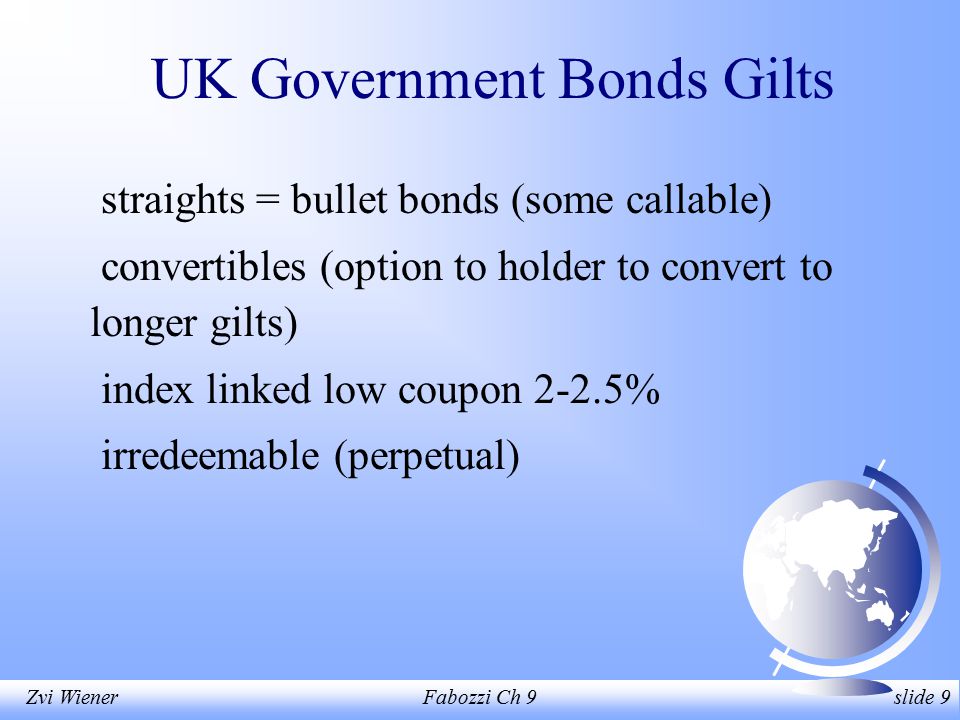 UK Government Bonds Gilts

straights = bullet bonds (some callable)

convertibles (option to holder to convert to longer gilts)

index linked low coupon 2-2.5%

irredeemable (perpetual)

Zvi Wiener Fabozzi Ch 9 slide 9